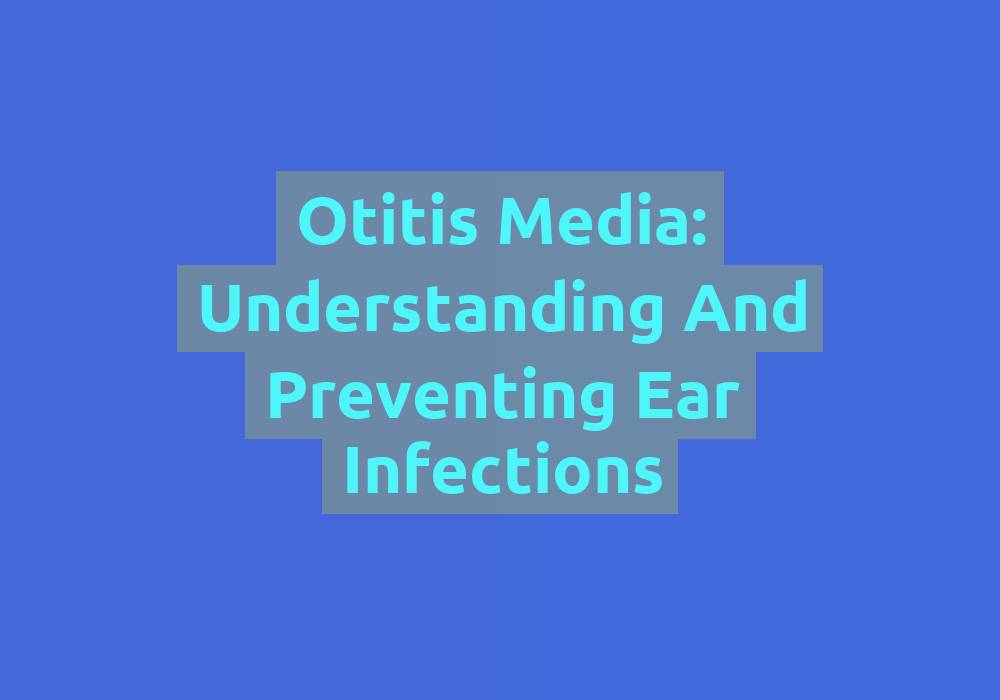 Otitis Media: Understanding And Preventing Ear Infections